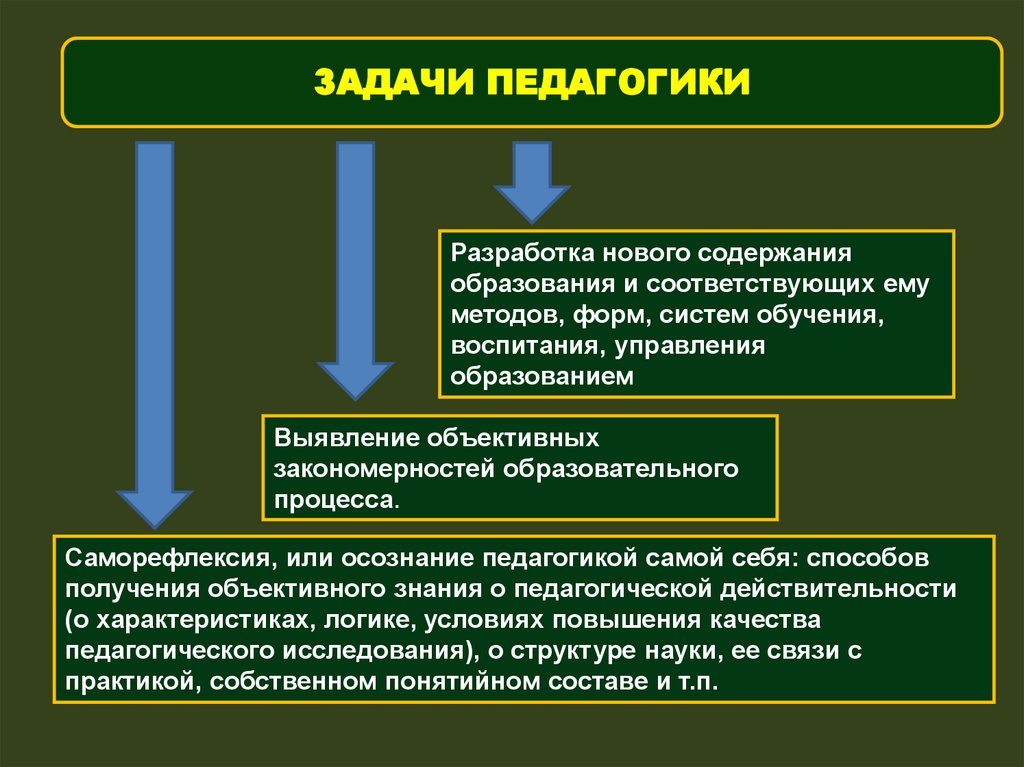 ЗАДАЧИ ПЕДАГОГИКИ

Разработка нового содержания образования и соответствующих ему методов, форм, систем обучения, воспитания, управления образованием

Выявление объективных закономерностей образовательного процесса.

Саморефлексия, или осознание педагогикой самой себя: способов получения объективного знания о педагогической действительности (о характеристиках, логике, условиях повышения качества педагогического исследования), о структуре науки, ее связи с практикой, собственном понятийном составе и т.п.